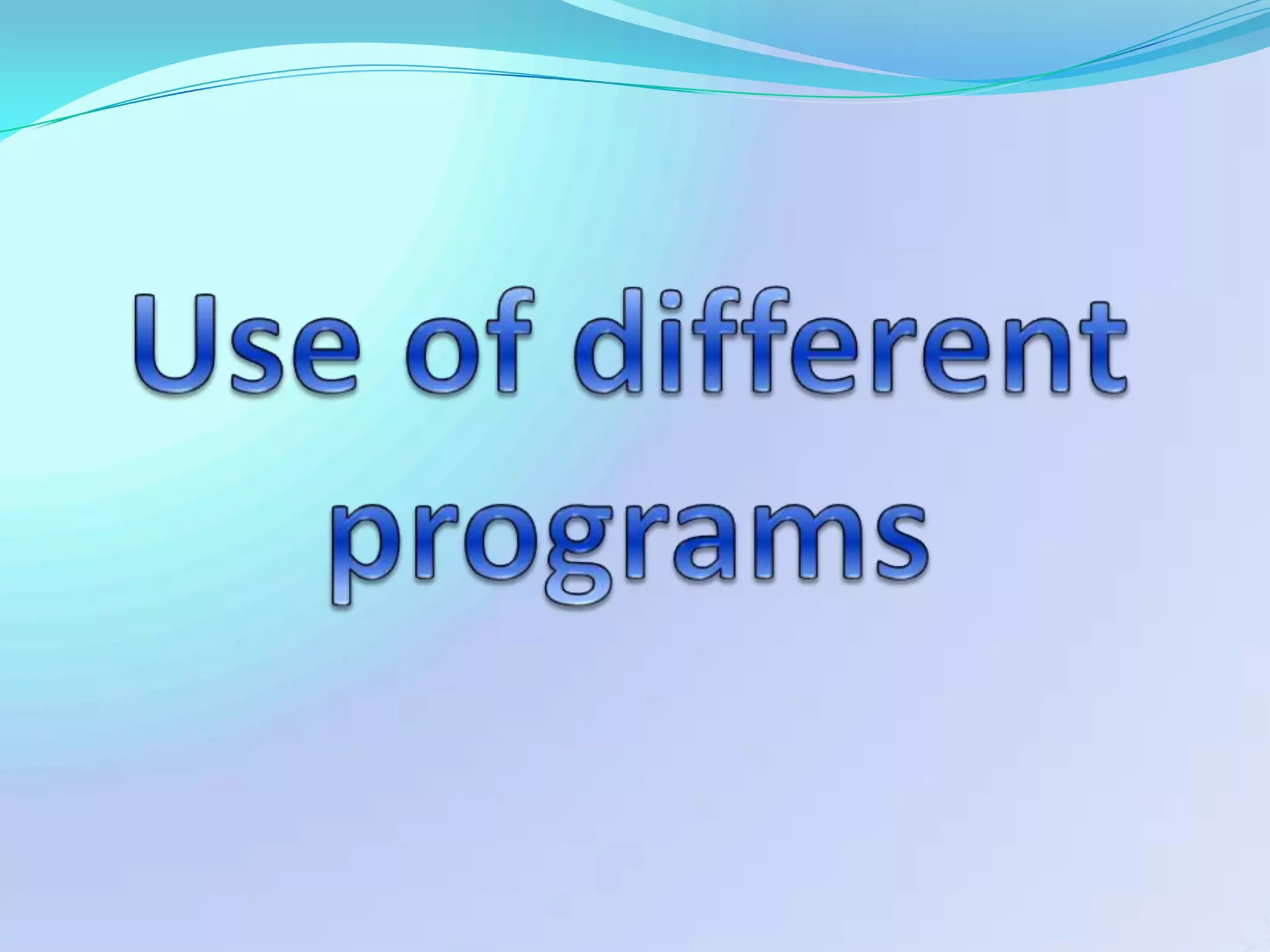 Use of different programs